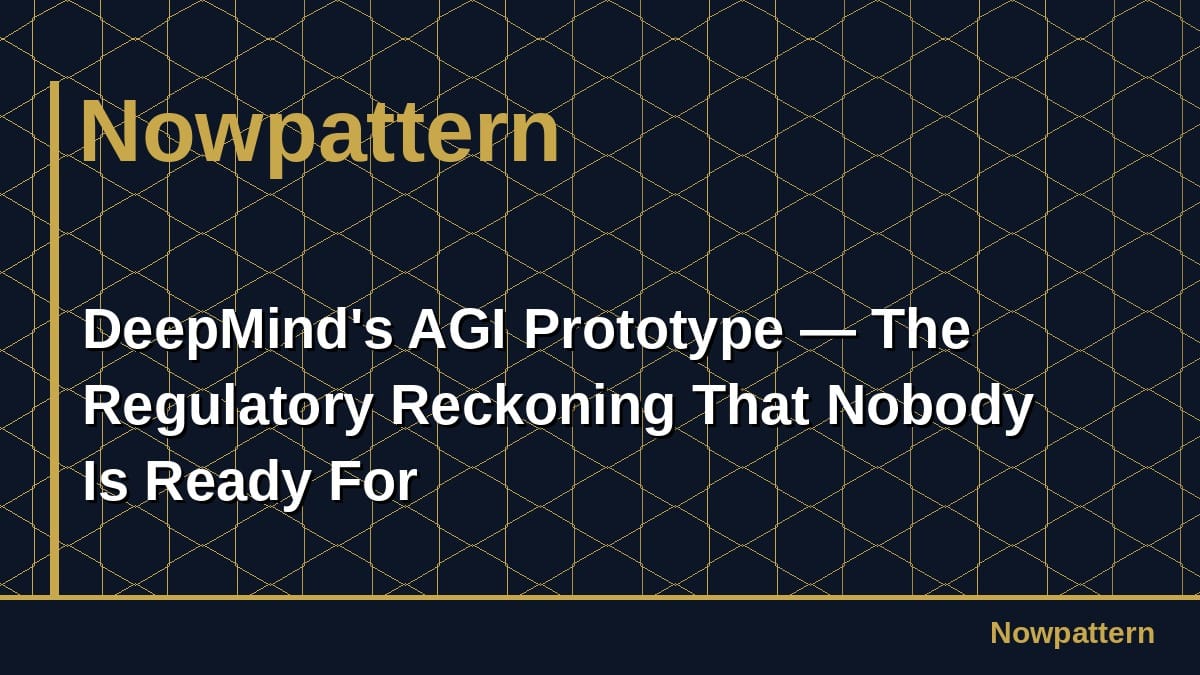 Nowpattern

DeepMind's AGI Prototype — The Regulatory Reckoning That Nobody Is Ready For

Nowpattern